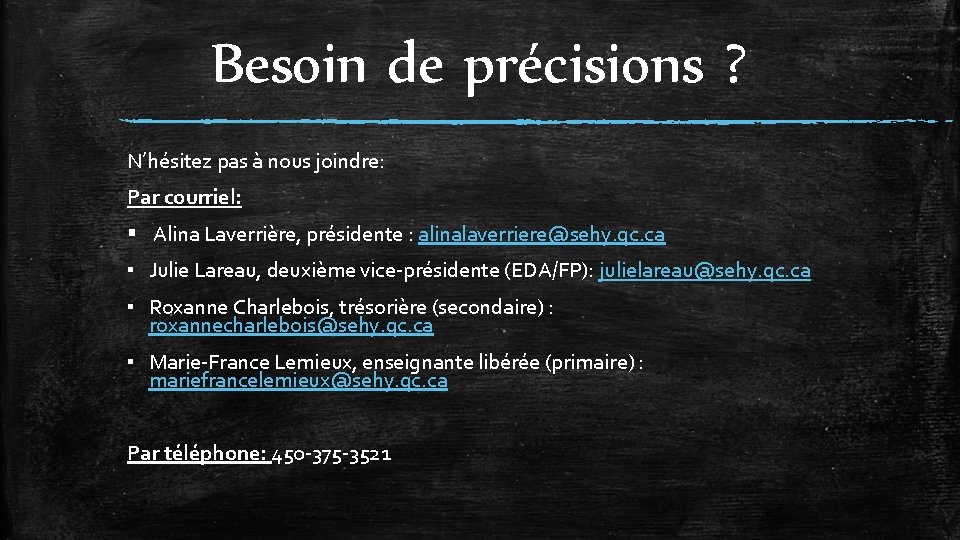 Besoin de précisions ?

N'hésitez pas à nous joindre:

Par courriel:

▪ Alina Laverrière, présidente : alinalaverriere@sehy.qc.ca

▪ Julie Lareau, deuxième vice-présidente (EDA/FP): julielareau@sehy.qc.ca

▪ Roxanne Charlebois, trésorière (secondaire) : roxannecharlebois@sehy.qc.ca

▪ Marie-France Lemieux, enseignante libérée (primaire) : mariefrancelemieux@sehy.qc.ca

Par téléphone: 450-375-3521